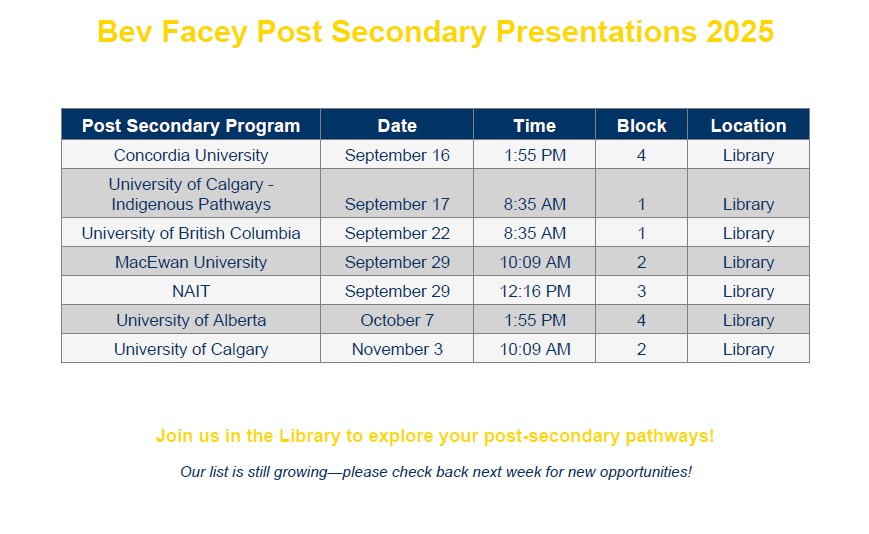 Bev Facey Post Secondary Presentations 2025

| Post Secondary Program | Date | Time | Block | Location |
|---|---|---|---|---|
| Concordia University | September 16 | 1:55 PM | 4 | Library |
| University of Calgary - Indigenous Pathways | September 17 | 8:35 AM | 1 | Library |
| University of British Columbia | September 22 | 8:35 AM | 1 | Library |
| MacEwan University | September 29 | 10:09 AM | 2 | Library |
| NAIT | September 29 | 12:16 PM | 3 | Library |
| University of Alberta | October 7 | 1:55 PM | 4 | Library |
| University of Calgary | November 3 | 10:09 AM | 2 | Library |

Join us in the Library to explore your post-secondary pathways!

Our list is still growing—please check back next week for new opportunities!